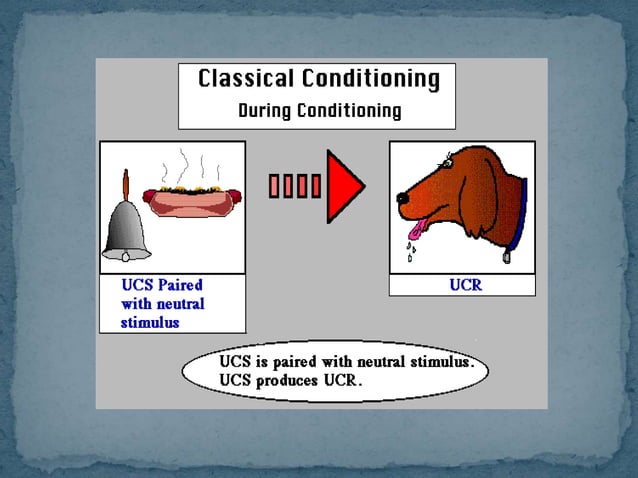 Classical Conditioning
During Conditioning

UCS Paired with neutral stimulus

UCR

UCS is paired with neutral stimulus.
UCS produces UCR.